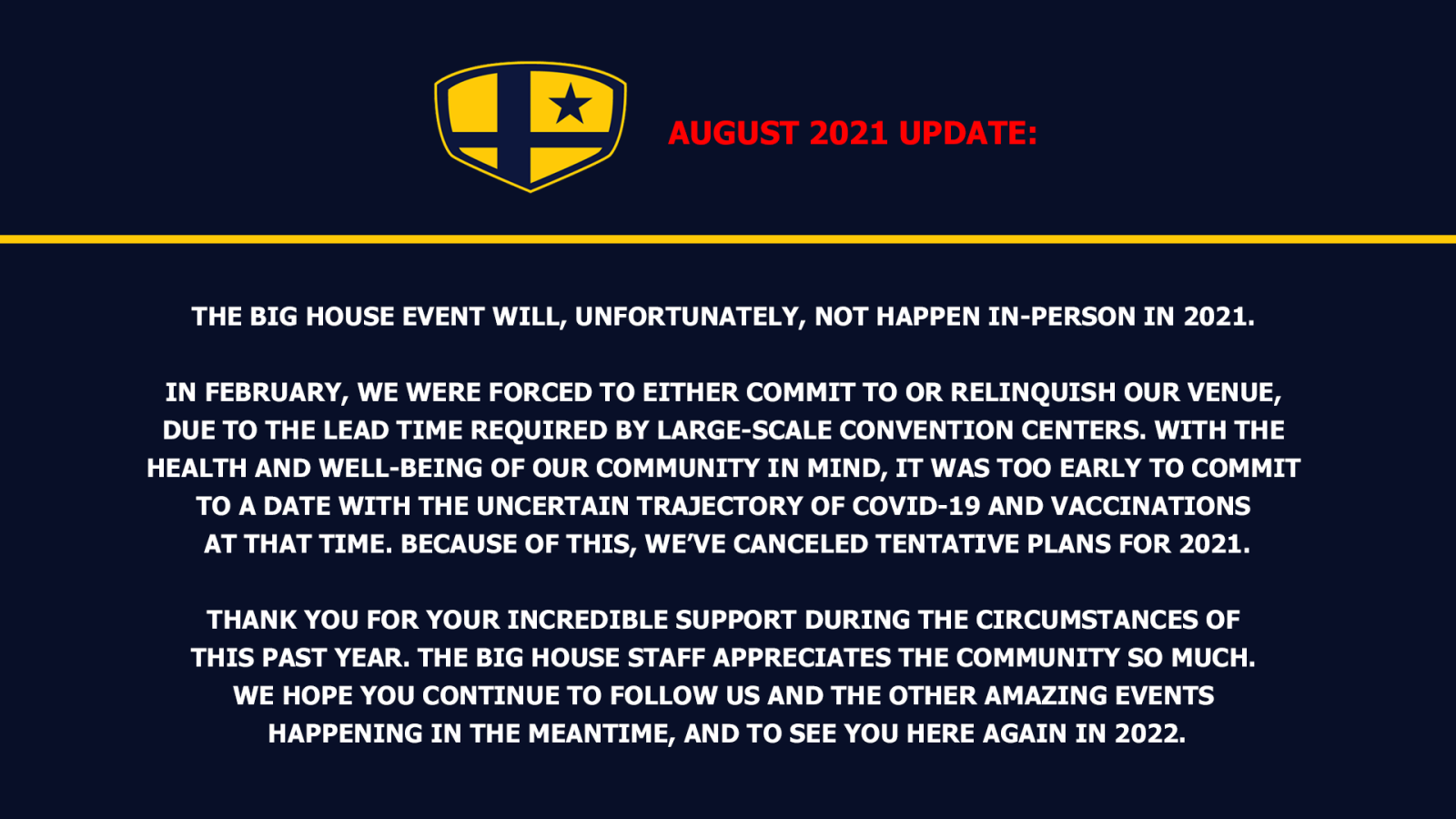 AUGUST 2021 UPDATE:

THE BIG HOUSE EVENT WILL, UNFORTUNATELY, NOT HAPPEN IN-PERSON IN 2021.

IN FEBRUARY, WE WERE FORCED TO EITHER COMMIT TO OR RELINQUISH OUR VENUE, DUE TO THE LEAD TIME REQUIRED BY LARGE-SCALE CONVENTION CENTERS. WITH THE HEALTH AND WELL-BEING OF OUR COMMUNITY IN MIND, IT WAS TOO EARLY TO COMMIT TO A DATE WITH THE UNCERTAIN TRAJECTORY OF COVID-19 AND VACCINATIONS AT THAT TIME. BECAUSE OF THIS, WE'VE CANCELED TENTATIVE PLANS FOR 2021.

THANK YOU FOR YOUR INCREDIBLE SUPPORT DURING THE CIRCUMSTANCES OF THIS PAST YEAR. THE BIG HOUSE STAFF APPRECIATES THE COMMUNITY SO MUCH. WE HOPE YOU CONTINUE TO FOLLOW US AND THE OTHER AMAZING EVENTS HAPPENING IN THE MEANTIME, AND TO SEE YOU HERE AGAIN IN 2022.